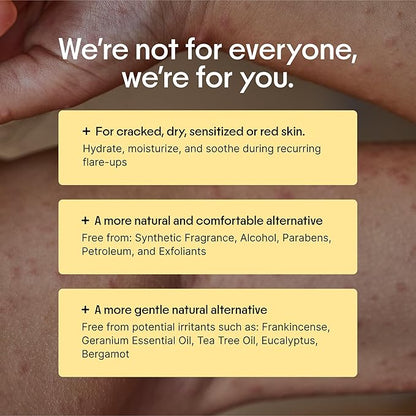 We're not for everyone, we're for you.

+ For cracked, dry, sensitized or red skin.
Hydrate, moisturize, and soothe during recurring flare-ups

+ A more natural and comfortable alternative
Free from: Synthetic Fragrance, Alcohol, Parabens, Petroleum, and Exfoliants

+ A more gentle natural alternative
Free from potential irritants such as: Frankincense, Geranium Essential Oil, Tea Tree Oil, Eucalyptus, Bergamot